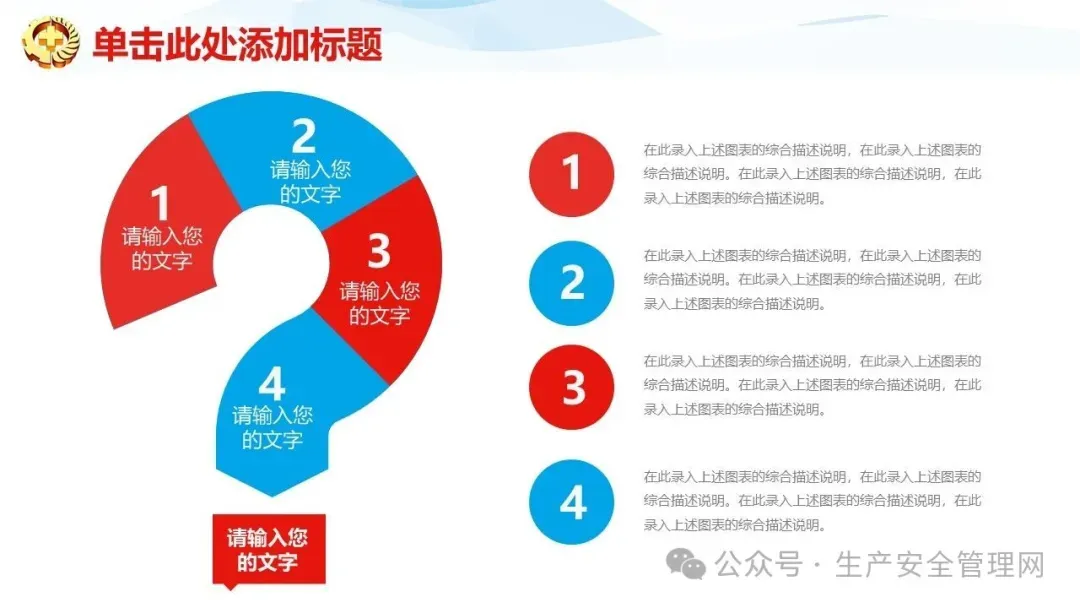 单击此处添加标题

1
请输入您的文字

2
请输入您的文字

3
请输入您的文字

4
请输入您的文字

请输入您的文字

1
在此录入上述图表的综合描述说明，在此录入上述图表的综合描述说明。在此录入上述图表的综合描述说明，在此录入上述图表的综合描述说明。

2
在此录入上述图表的综合描述说明，在此录入上述图表的综合描述说明。在此录入上述图表的综合描述说明，在此录入上述图表的综合描述说明。

3
在此录入上述图表的综合描述说明，在此录入上述图表的综合描述说明。在此录入上述图表的综合描述说明，在此录入上述图表的综合描述说明。

4
在此录入上述图表的综合描述说明，在此录入上述图表的综合描述说明。在此录入上述图表的综合描述说明，在此录入上述图表的综合描述说明。

公众号 · 生产安全管理网